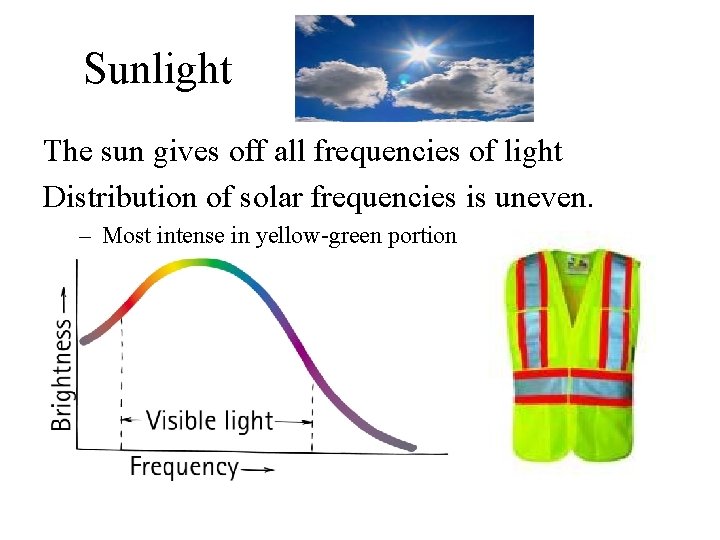 Sunlight

The sun gives off all frequencies of light

Distribution of solar frequencies is uneven.

– Most intense in yellow-green portion

Brightness →

Visible light

Frequency →